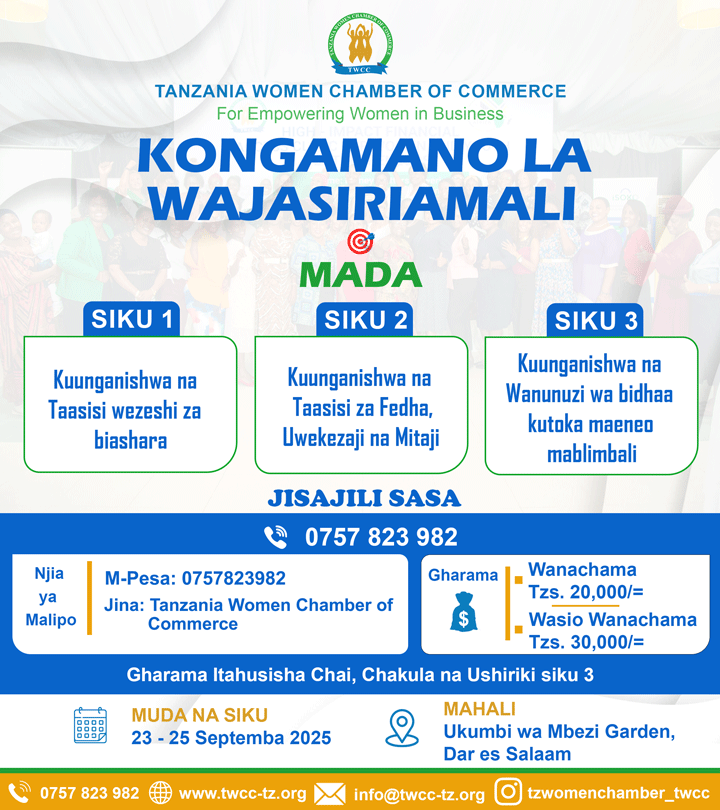 TANZANIA WOMEN CHAMBER OF COMMERCE
TWCC

TANZANIA WOMEN CHAMBER OF COMMERCE
For Empowering Women in Business

KONGAMANO LA WAJASIRIAMALI

MADA

SIKU 1
Kuunganishwa na Taasisi wezeshi za biashara

SIKU 2
Kuunganishwa na Taasisi za Fedha, Uwekezaji na Mitaji

SIKU 3
Kuunganishwa na Wanunuzi wa bidhaa kutoka maeneo mablimbali

JISAJILI SASA

0757 823 982

Njia ya Malipo
M-Pesa: 0757823982
Jina: Tanzania Women Chamber of Commerce

Gharama
Wanachama Tzs. 20,000/=
Wasio Wanachama Tzs. 30,000/=

Gharama Itahusisha Chai, Chakula na Ushiriki siku 3

MUDA NA SIKU
23 - 25 Septemba 2025

MAHALI
Ukumbi wa Mbezi Garden, Dar es Salaam

0757 823 982 www.twcc-tz.org info@twcc-tz.org tzwomenchamber_twcc